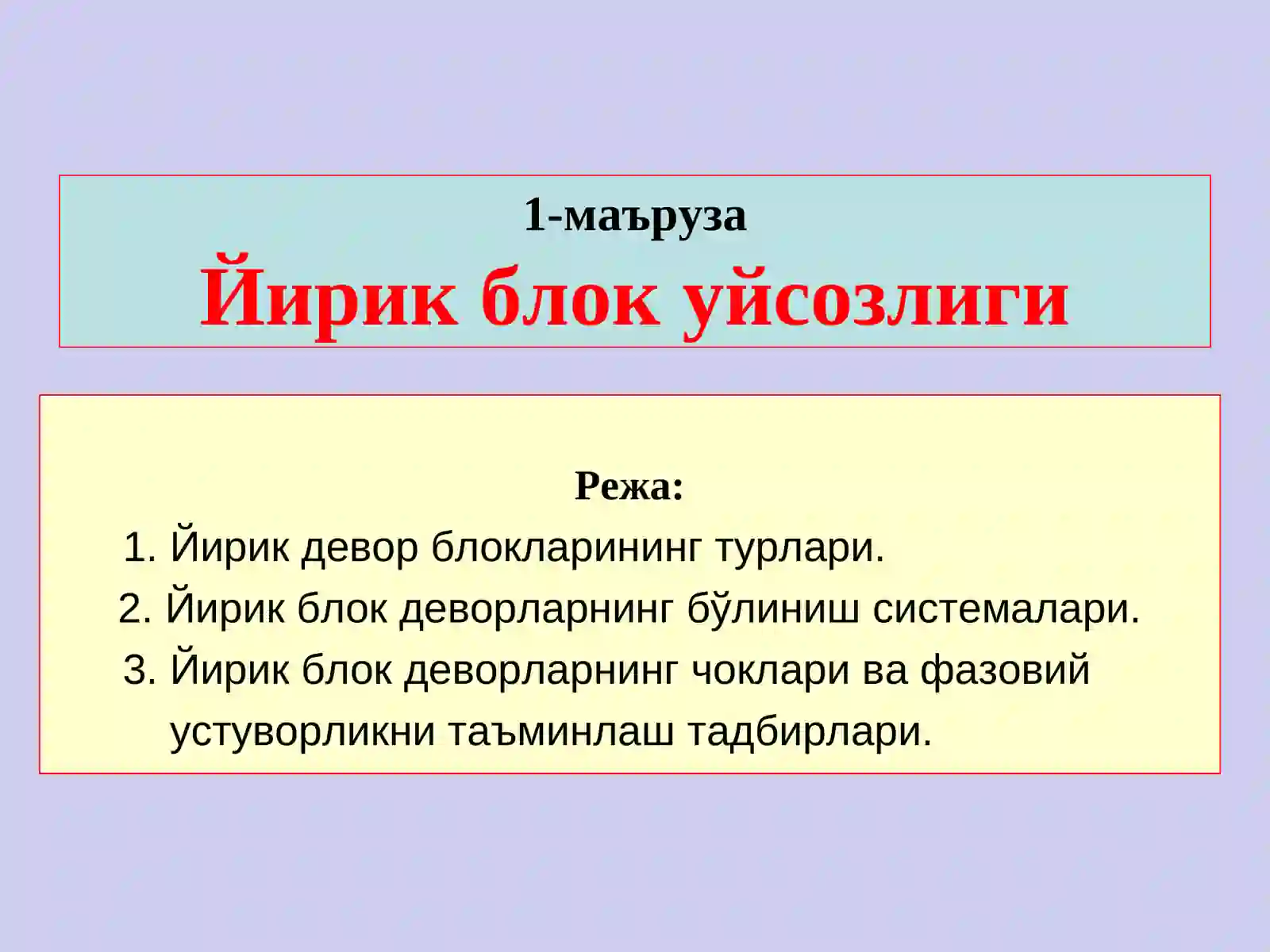 1-маъруза

Йирик блок уйсозлиги

Режа:

1. Йирик девор блокларининг турлари.
2. Йирик блок деворларнинг бўлиниш системалари.
3. Йирик блок деворларнинг чоклари ва фазовий устуворликни таъминлаш тадбирлари.